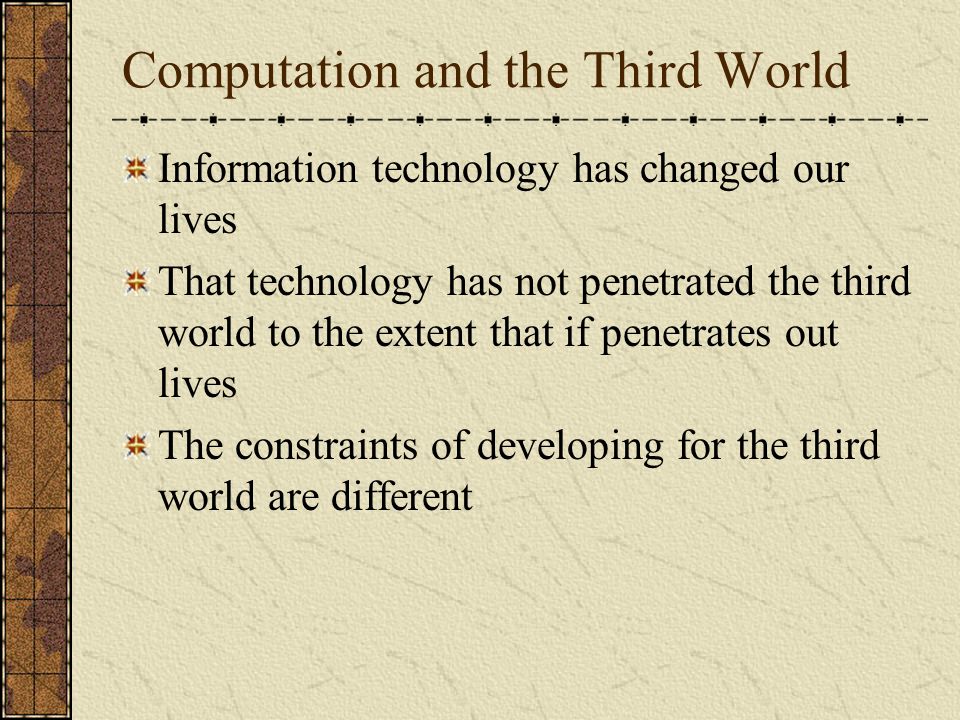 Computation and the Third World

Information technology has changed our lives

That technology has not penetrated the third world to the extent that if penetrates out lives

The constraints of developing for the third world are different